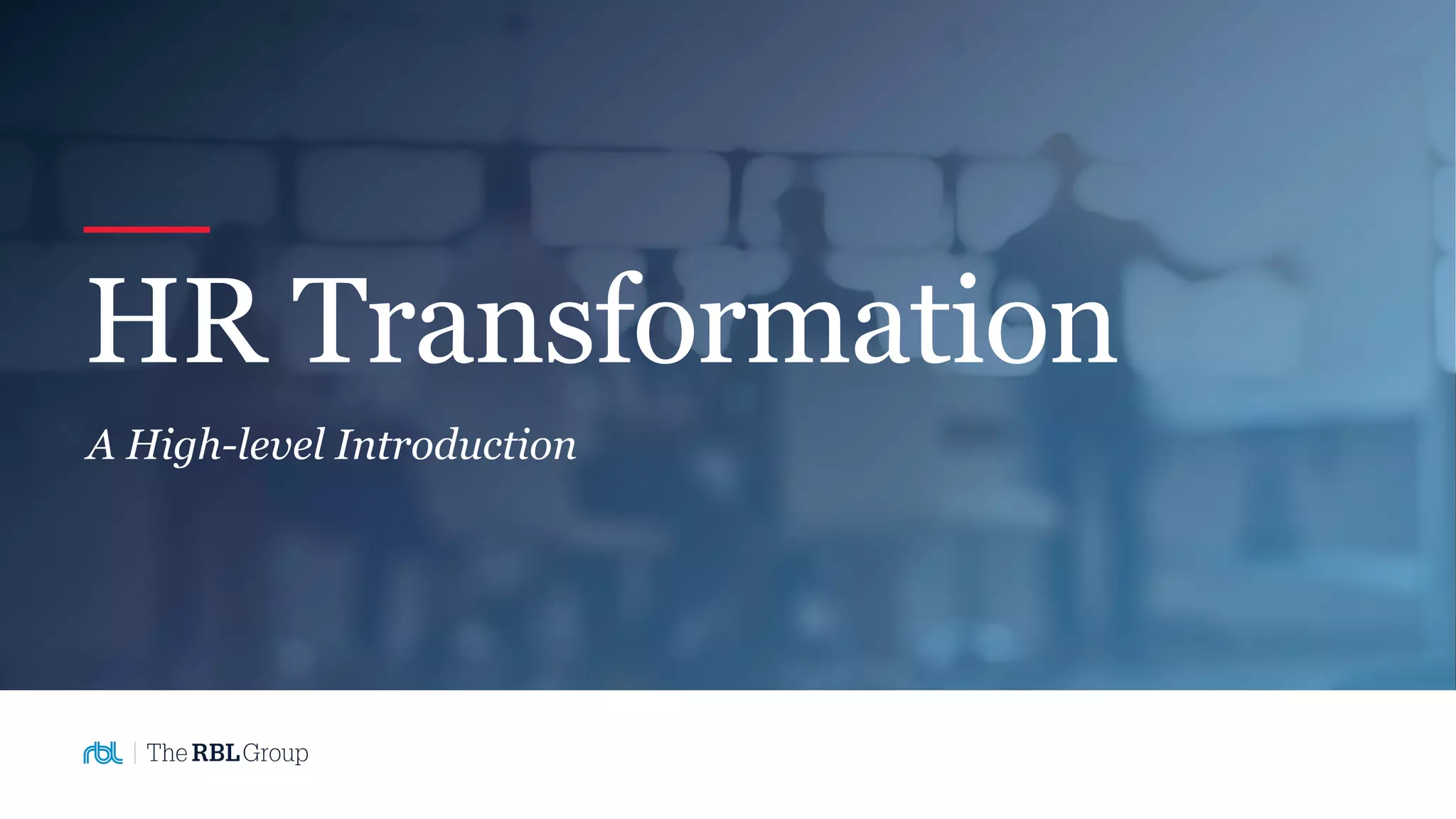 HR Transformation

A High-level Introduction

rbl | The RBL Group